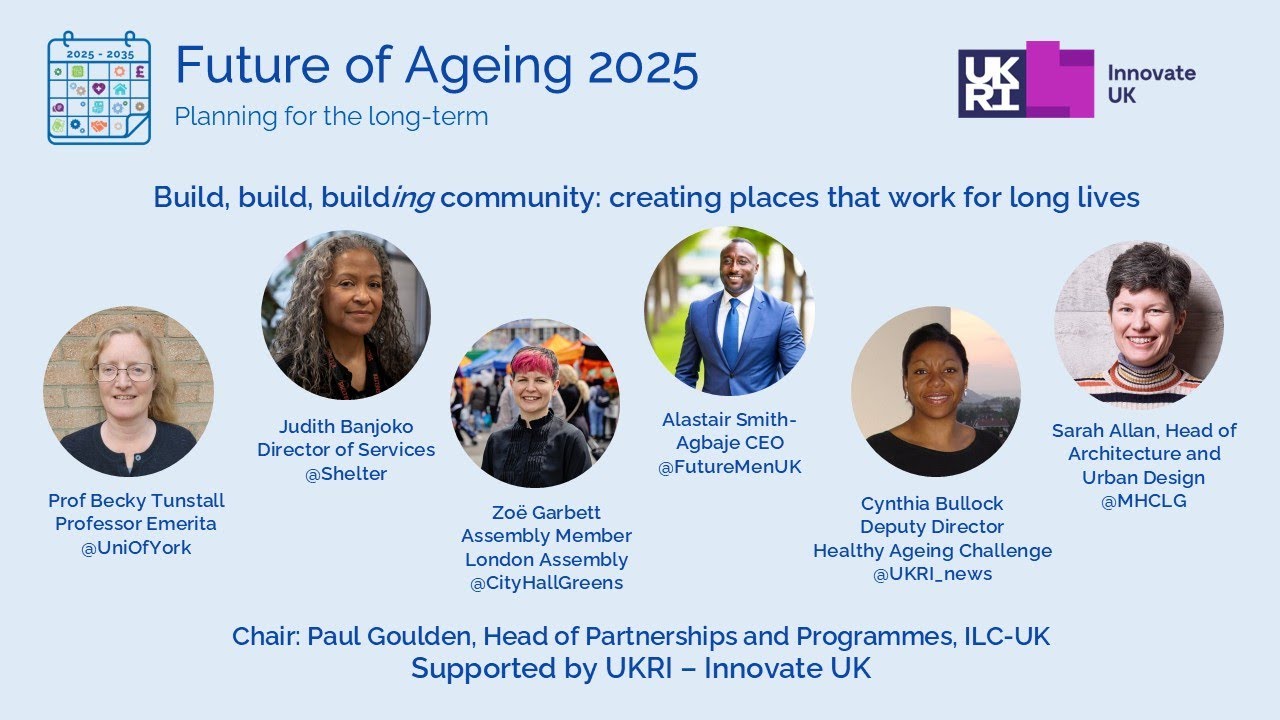 2025 - 2035

Future of Ageing 2025
Planning for the long-term

UKRI
Innovate UK

Build, build, building community: creating places that work for long lives

Prof Becky Tunstall
Professor Emerita
@UniOfYork

Judith Banjoko
Director of Services
@Shelter

Zoë Garbett
Assembly Member
London Assembly
@CityHallGreens

Alastair Smith-Agbaje CEO
@FutureMenUK

Cynthia Bullock
Deputy Director
Healthy Ageing Challenge
@UKRI_news

Sarah Allan, Head of Architecture and Urban Design
@MHCLG

Chair: Paul Goulden, Head of Partnerships and Programmes, ILC-UK
Supported by UKRI – Innovate UK